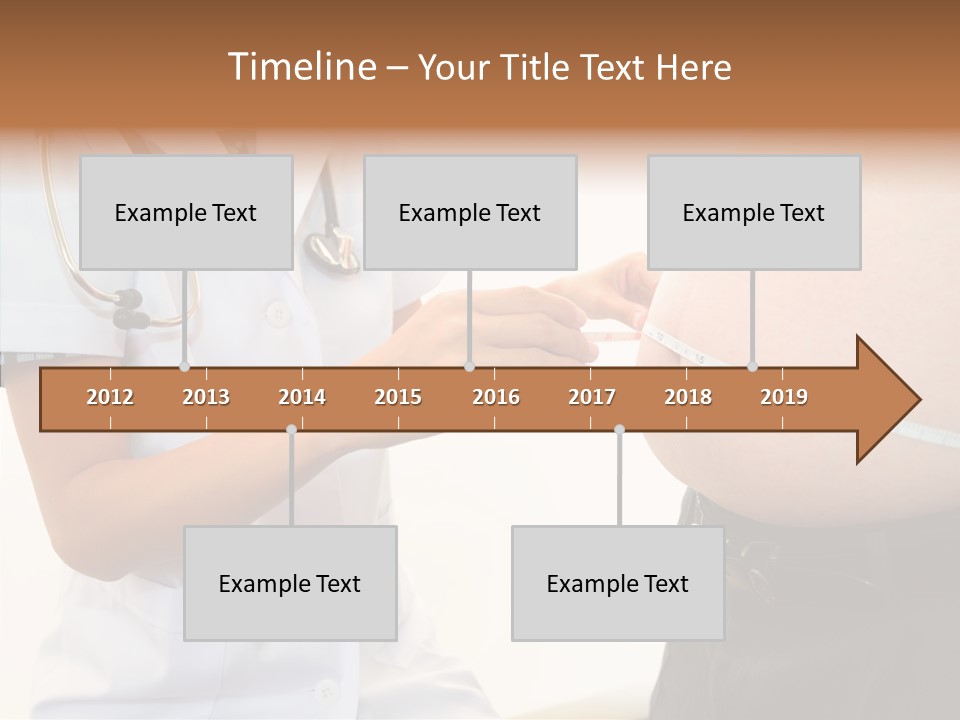 Timeline – Your Title Text Here

Example Text

Example Text

Example Text

2012 2013 2014 2015 2016 2017 2018 2019

Example Text

Example Text